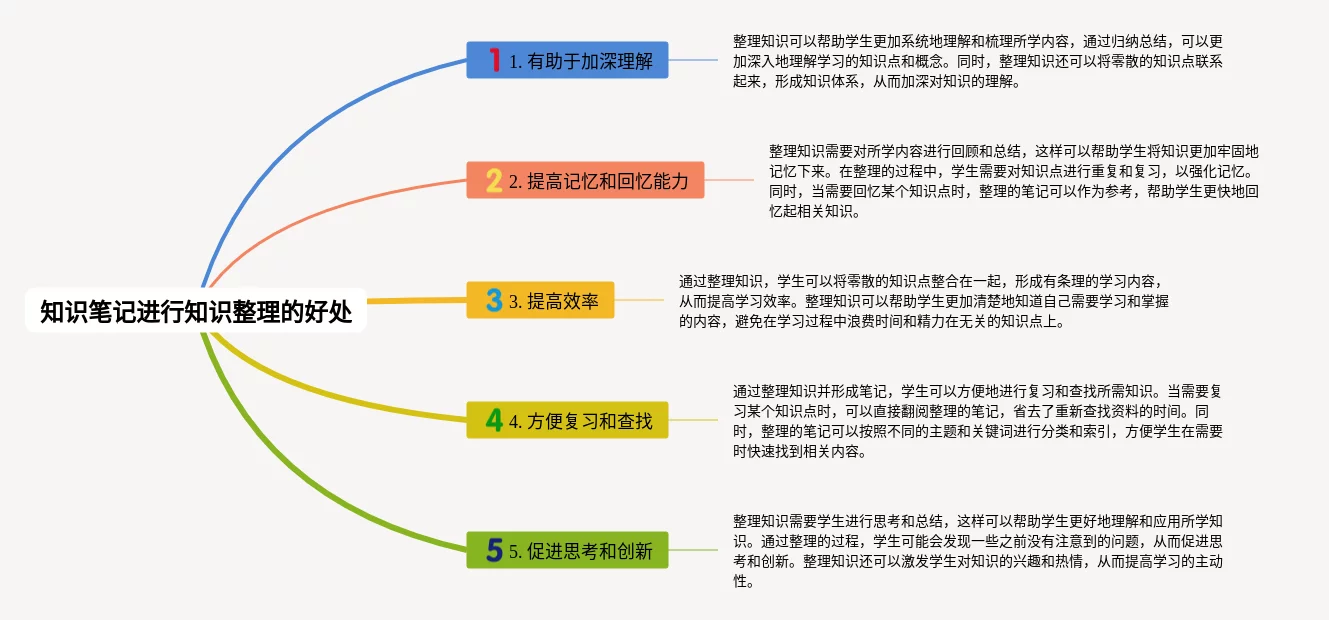 知识笔记进行知识整理的好处

1 1. 有助于加深理解

整理知识可以帮助学生更加系统地理解和梳理所学内容，通过归纳总结，可以更加深入地理解学习的知识点和概念。同时，整理知识还可以将零散的知识点联系起来，形成知识体系，从而加深对知识的理解。

2 2. 提高记忆和回忆能力

整理知识需要对所学内容进行回顾和总结，这样可以帮助学生将知识更加牢固地记忆下来。在整理的过程中，学生需要对知识点进行重复和复习，以强化记忆。同时，当需要回忆某个知识点时，整理的笔记可以作为参考，帮助学生更快地回忆起相关知识。

3 3. 提高效率

通过整理知识，学生可以将零散的知识点整合在一起，形成有条理的学习内容，从而提高学习效率。整理知识可以帮助学生更加清楚地知道自己需要学习和掌握的内容，避免在学习过程中浪费时间和精力在无关的知识点上。

4 4. 方便复习和查找

通过整理知识并形成笔记，学生可以方便地进行复习和查找所需知识。当需要复习某个知识点时，可以直接翻阅整理的笔记，省去了重新查找资料的时间。同时，整理的笔记可以按照不同的主题和关键词进行分类和索引，方便学生在需要时快速找到相关内容。

5 5. 促进思考和创新

整理知识需要学生进行思考和总结，这样可以帮助学生更好地理解和应用所学知识。通过整理的过程，学生可能会发现一些之前没有注意到的问题，从而促进思考和创新。整理知识还可以激发学生对知识的兴趣和热情，从而提高学习的主动性。